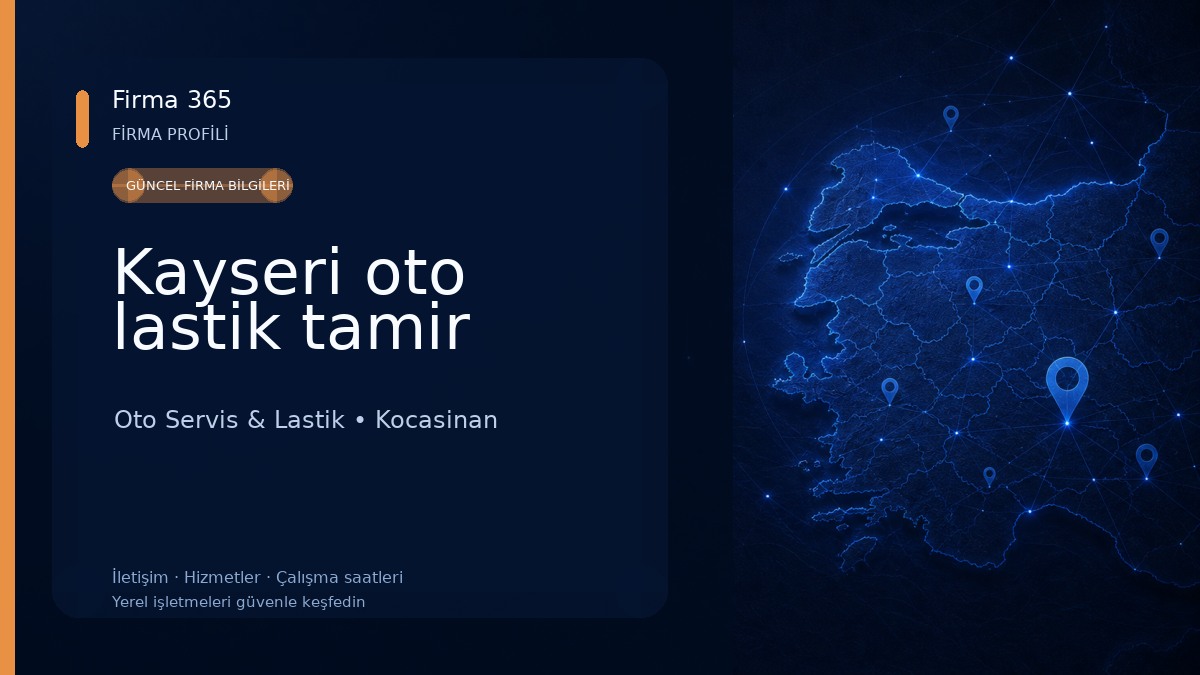 Firma 365
FİRMA PROFİLİ

GÜNCEL FİRMA BİLGİLERİ

Kayseri oto lastik tamir

Oto Servis & Lastik • Kocasinan

İletişim · Hizmetler · Çalışma saatleri
Yerel işletmeleri güvenle keşfedin